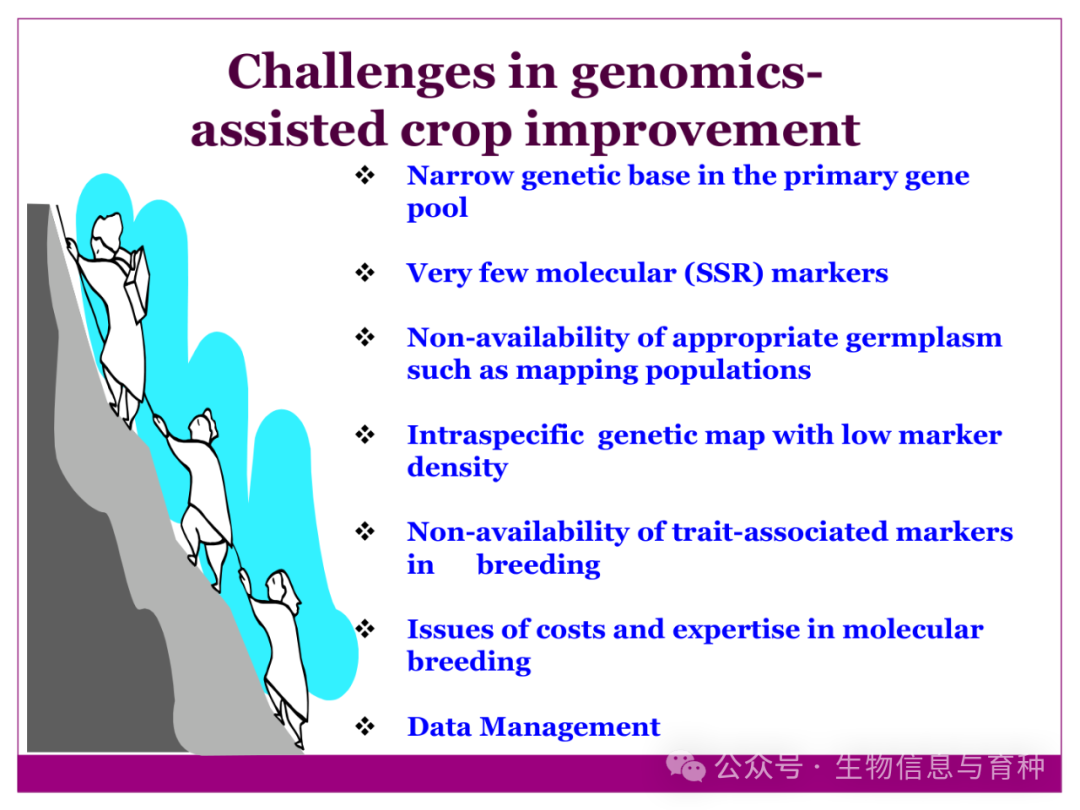 Challenges in genomics-assisted crop improvement

❖ Narrow genetic base in the primary gene pool

❖ Very few molecular (SSR) markers

❖ Non-availability of appropriate germplasm such as mapping populations

❖ Intraspecific genetic map with low marker density

❖ Non-availability of trait-associated markers in breeding

❖ Issues of costs and expertise in molecular breeding

❖ Data Management

公众号 · 生物信息与育种